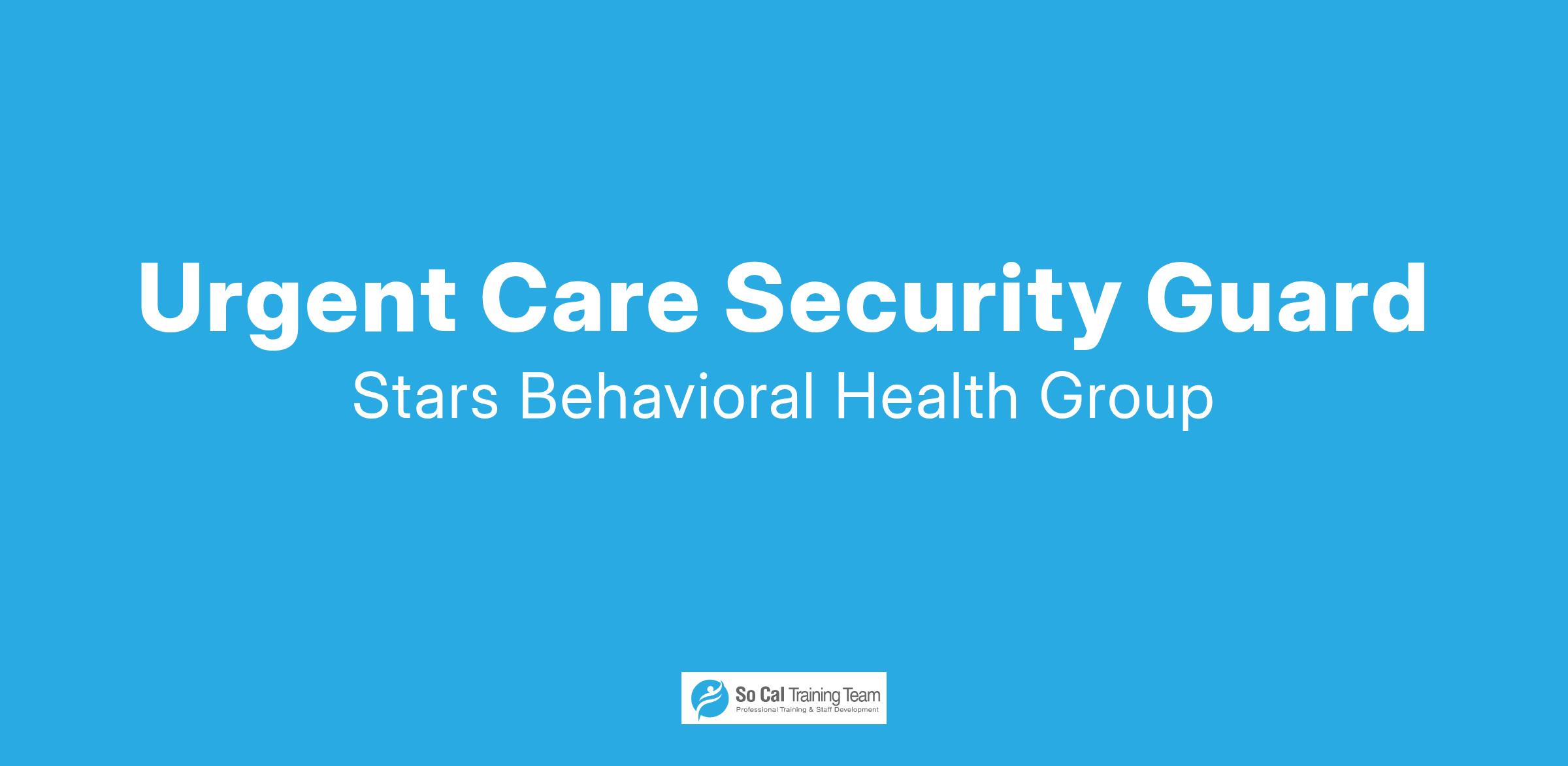 Urgent Care Security Guard

Stars Behavioral Health Group

So Cal Training Team
Professional Training & Staff Development